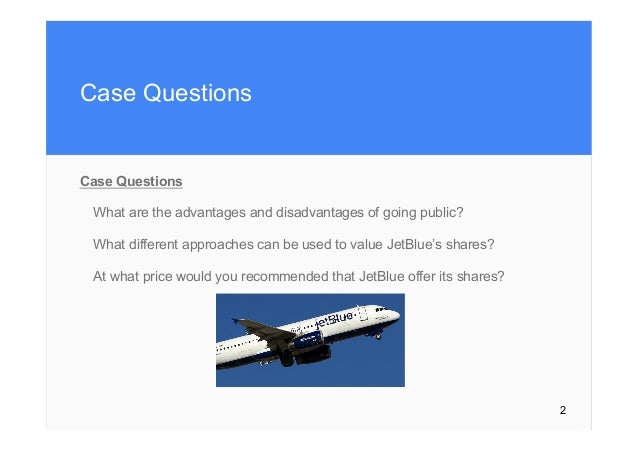 Case Questions

Case Questions

What are the advantages and disadvantages of going public?

What different approaches can be used to value JetBlue's shares?

At what price would you recommended that JetBlue offer its shares?

jetBlue

2